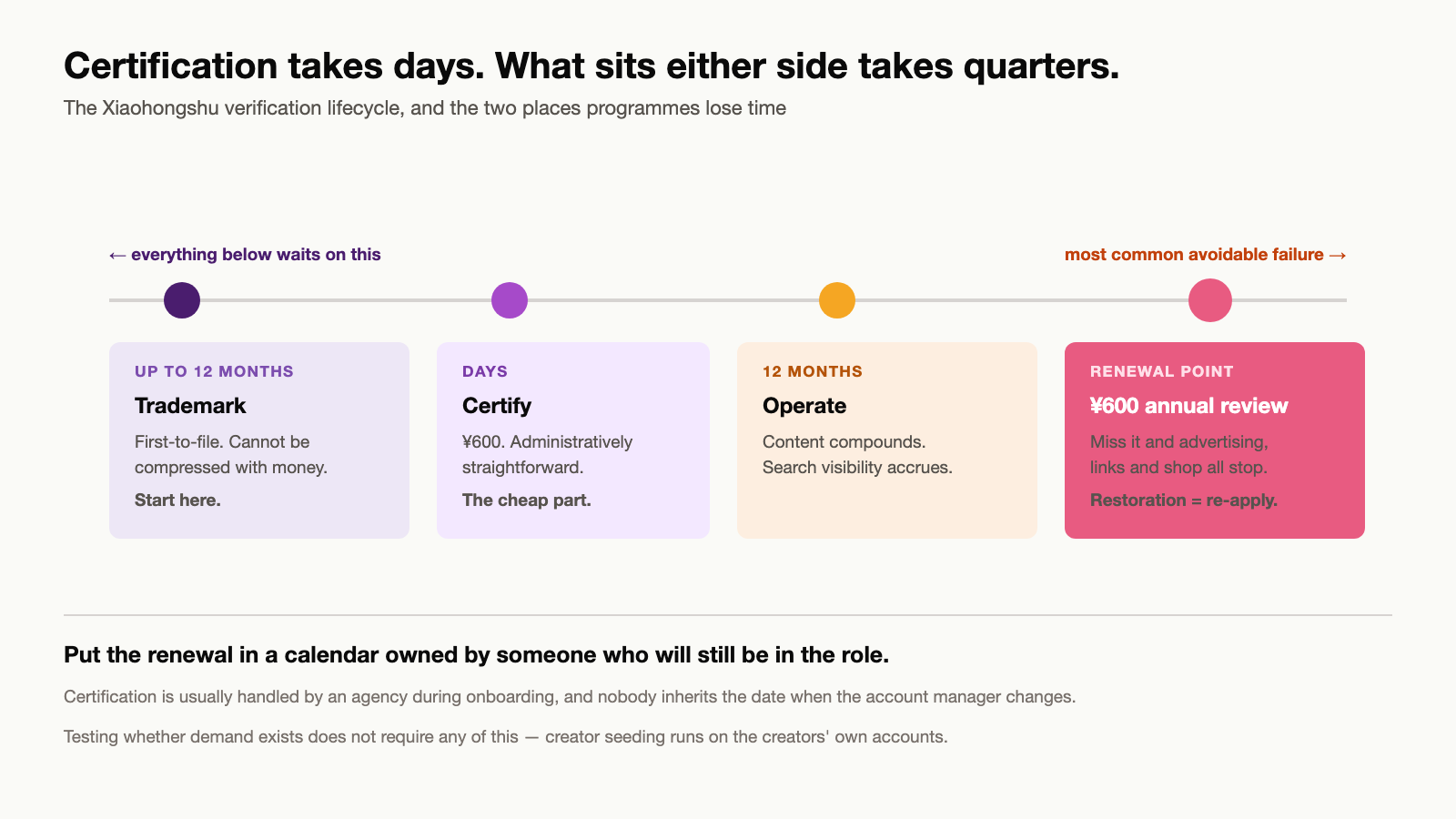 Certification takes days. What sits either side takes quarters.

The Xiaohongshu verification lifecycle, and the two places programmes lose time

← everything below waits on this

most common avoidable failure →

UP TO 12 MONTHS

Trademark

First-to-file. Cannot be compressed with money.

Start here.

DAYS

Certify

¥600. Administratively straightforward.

The cheap part.

12 MONTHS

Operate

Content compounds. Search visibility accrues.

RENEWAL POINT

¥600 annual review

Miss it and advertising, links and shop all stop.

Restoration = re-apply.

Put the renewal in a calendar owned by someone who will still be in the role.

Certification is usually handled by an agency during onboarding, and nobody inherits the date when the account manager changes.

Testing whether demand exists does not require any of this — creator seeding runs on the creators' own accounts.